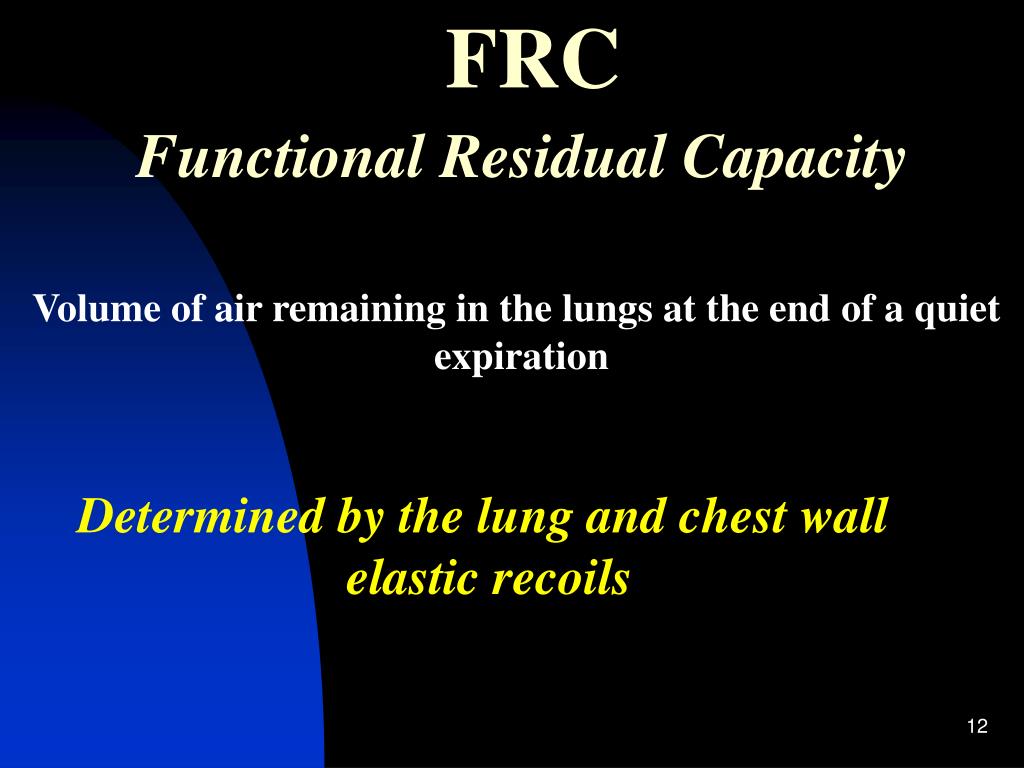 FRC
Functional Residual Capacity

Volume of air remaining in the lungs at the end of a quiet expiration

Determined by the lung and chest wall elastic recoils

12